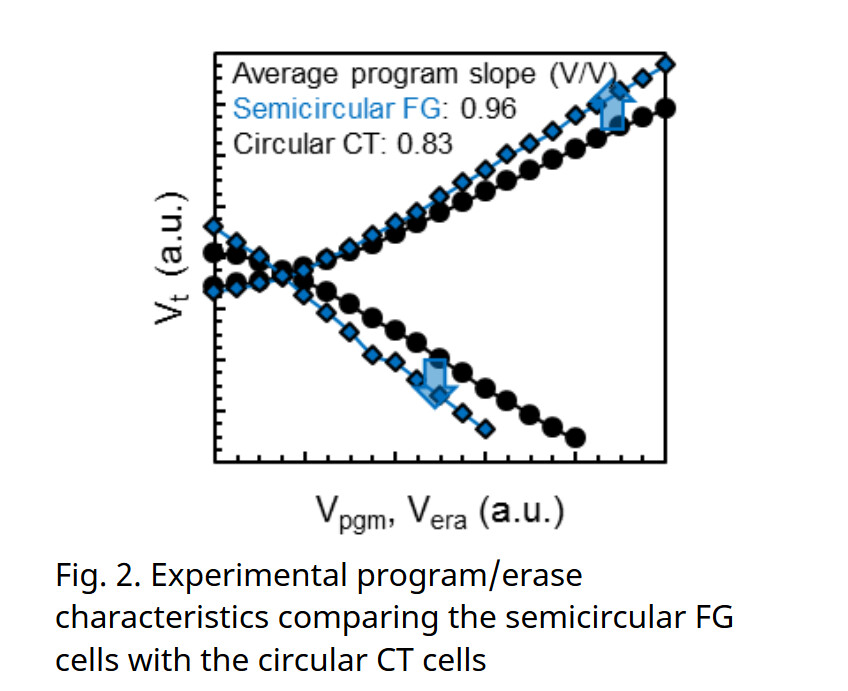 Average program slope (V/V)
Semicircular FG: 0.96
Circular CT: 0.83

$V_t$ (a.u.)

$V_{pgm}$, $V_{era}$ (a.u.)

Fig. 2. Experimental program/erase characteristics comparing the semicircular FG cells with the circular CT cells